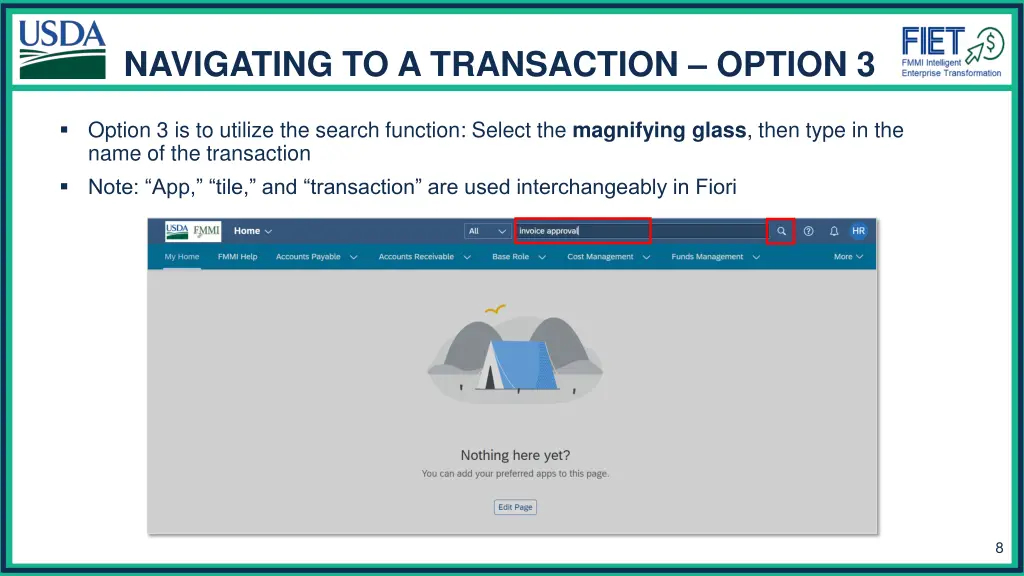 USDA

NAVIGATING TO A TRANSACTION – OPTION 3

FIET FMMI Intelligent Enterprise Transformation

▪ Option 3 is to utilize the search function: Select the **magnifying glass**, then type in the name of the transaction

▪ Note: “App,” “tile,” and “transaction” are used interchangeably in Fiori

USDA FMMI Home All invoice approval HR

My Home FMMI Help Accounts Payable Accounts Receivable Base Role Cost Management Funds Management More

Nothing here yet?
You can add your preferred apps to this page.

Edit Page

8